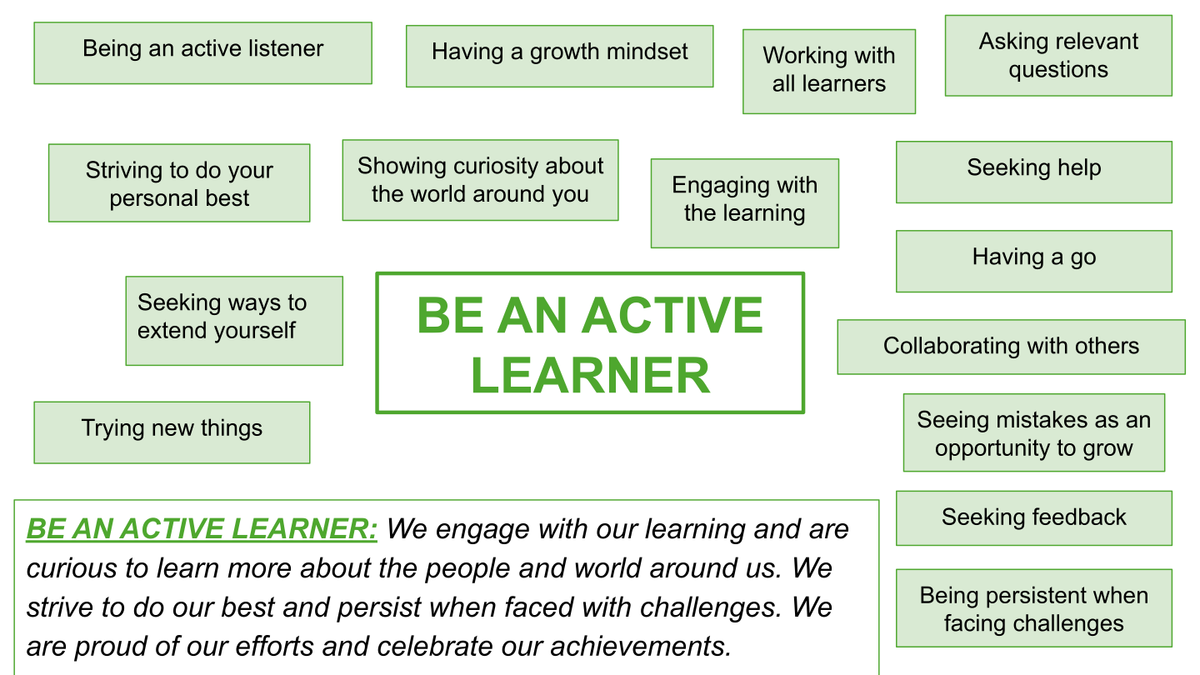 Being an active listener

Having a growth mindset

Working with all learners

Asking relevant questions

Striving to do your personal best

Showing curiosity about the world around you

Engaging with the learning

Seeking help

Having a go

Seeking ways to extend yourself

BE AN ACTIVE LEARNER

Collaborating with others

Trying new things

Seeing mistakes as an opportunity to grow

Seeking feedback

Being persistent when facing challenges

BE AN ACTIVE LEARNER: We engage with our learning and are curious to learn more about the people and world around us. We strive to do our best and persist when faced with challenges. We are proud of our efforts and celebrate our achievements.